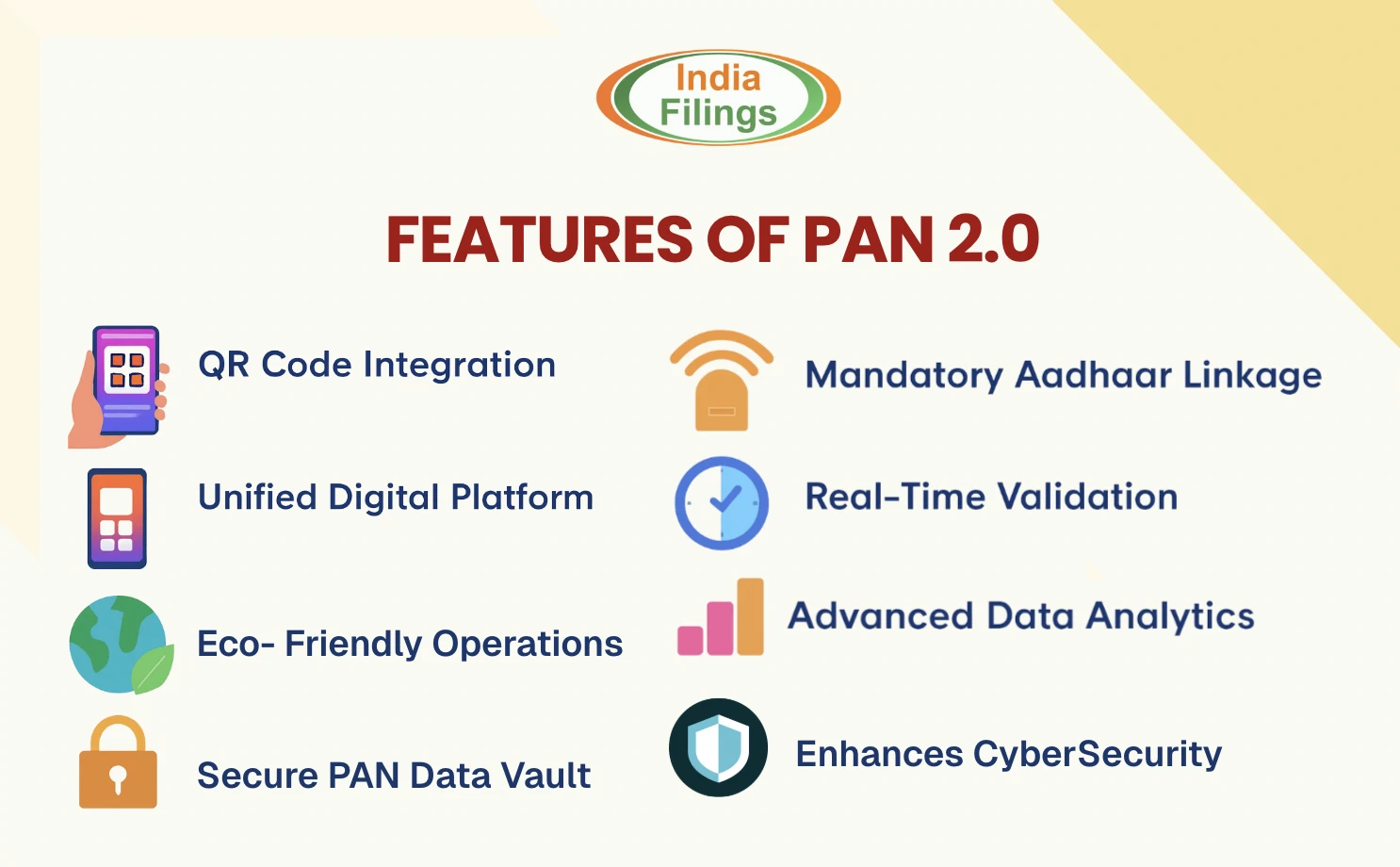 India Filings

FEATURES OF PAN 2.0

QR Code Integration

Unified Digital Platform

Eco- Friendly Operations

Secure PAN Data Vault

Mandatory Aadhaar Linkage

Real-Time Validation

Advanced Data Analytics

Enhances CyberSecurity